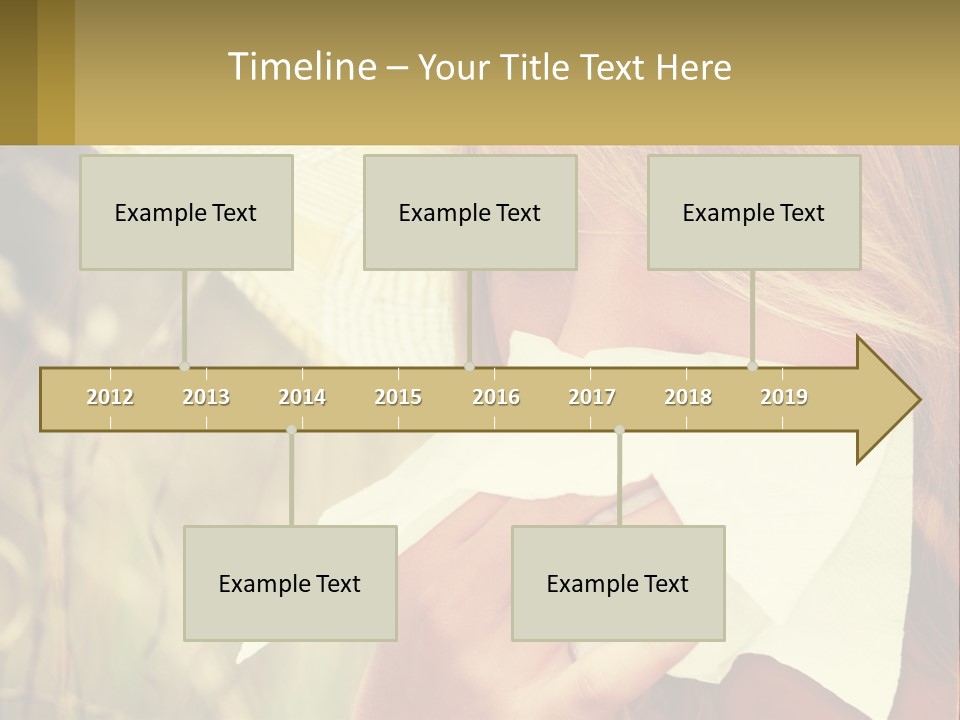 Timeline – Your Title Text Here

Example Text

Example Text

Example Text

2012 2013 2014 2015 2016 2017 2018 2019

Example Text

Example Text